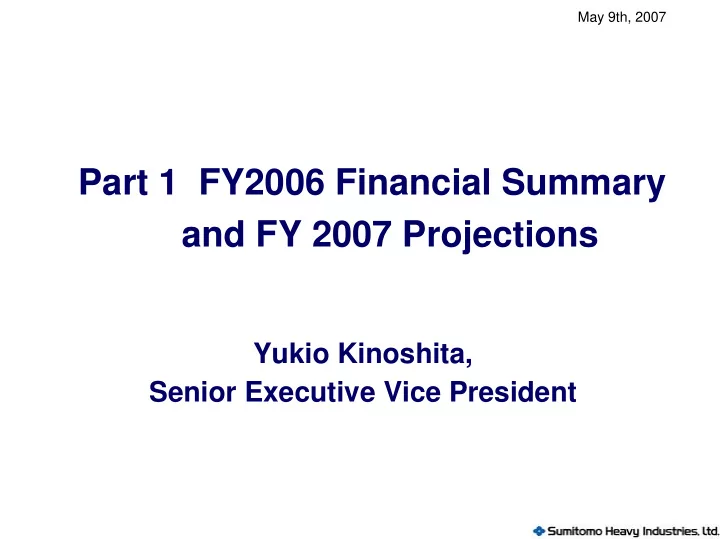 May 9th, 2007

Part 1 FY2006 Financial Summary and FY 2007 Projections

Yukio Kinoshita,
Senior Executive Vice President

Sumitomo Heavy Industries, Ltd.